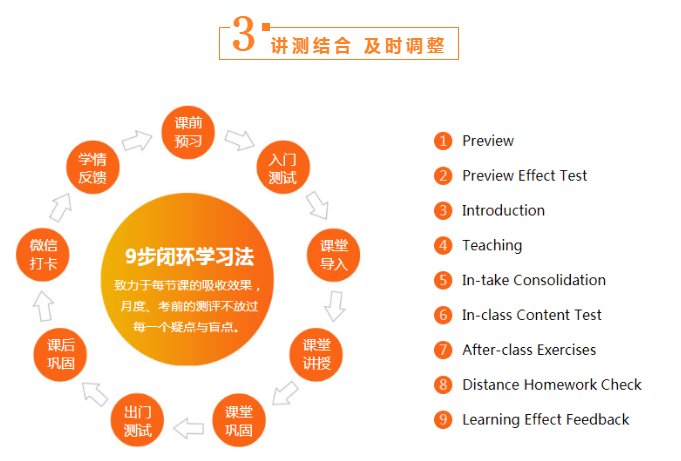 3 讲测结合 及时调整

课前预习

入门测试

课堂导入

课堂讲授

课堂巩固

出门测试

课后巩固

微信打卡

学情反馈

9步闭环学习法

致力于每节课的吸收效果，月度、考前的测评不放过每一个疑点与盲点。

1 Preview
2 Preview Effect Test
3 Introduction
4 Teaching
5 In-take Consolidation
6 In-class Content Test
7 After-class Exercises
8 Distance Homework Check
9 Learning Effect Feedback